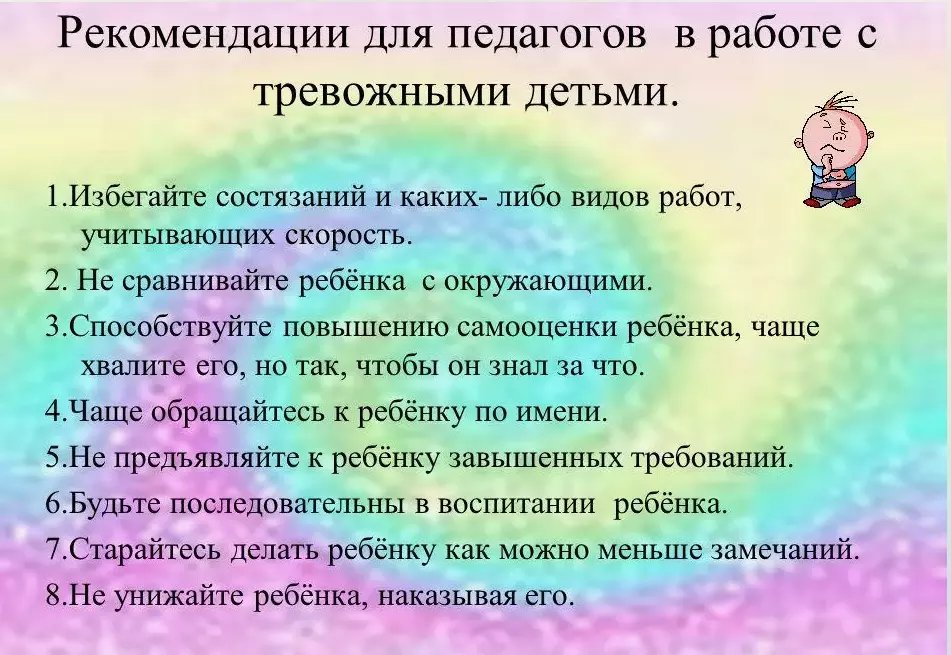 Рекомендации для педагогов в работе с тревожными детьми.

1.Избегайте состязаний и каких- либо видов работ, учитывающих скорость.

2. Не сравнивайте ребёнка с окружающими.

3.Способствуйте повышению самооценки ребёнка, чаще хвалите его, но так, чтобы он знал за что.

4.Чаще обращайтесь к ребёнку по имени.

5.Не предъявляйте к ребёнку завышенных требований.

6.Будьте последовательны в воспитании ребёнка.

7.Старайтесь делать ребёнку как можно меньше замечаний.

8.Не унижайте ребёнка, наказывая его.